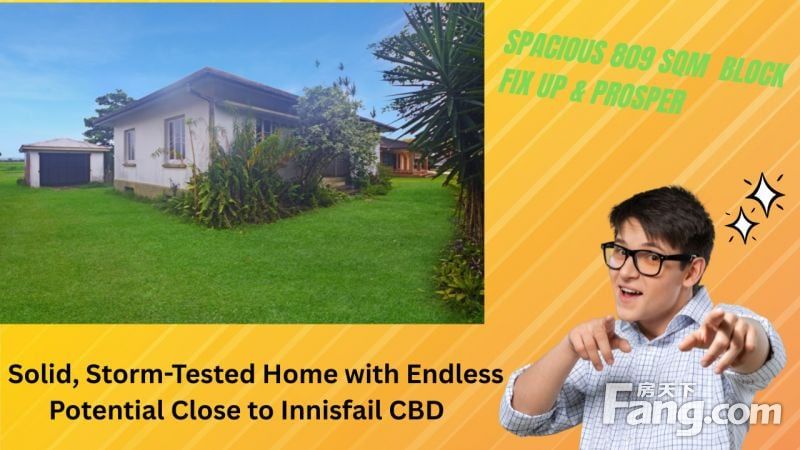 SPACIOUS 809 SQM BLOCK
FIX UP & PROSPER

Solid, Storm-Tested Home with Endless Potential Close to Innisfail CBD

房天下
Fang.com